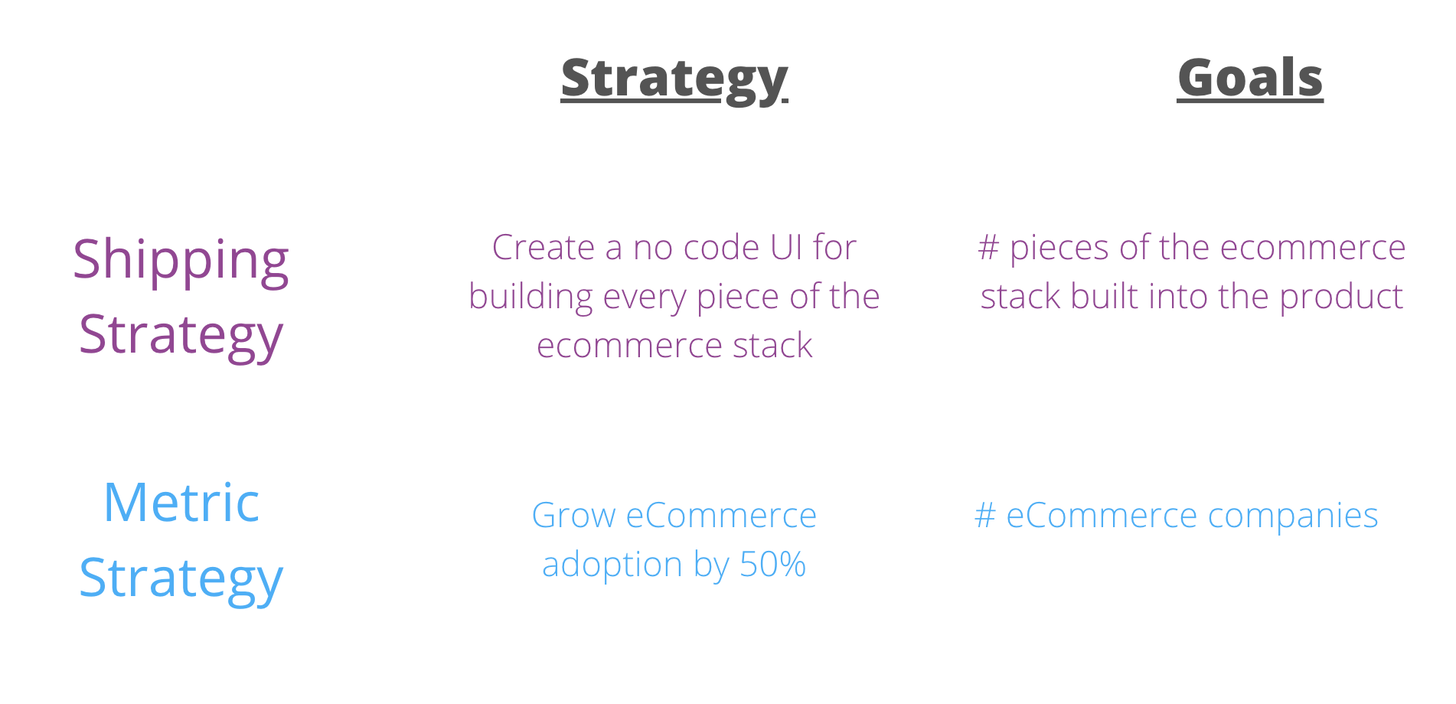 | | Strategy | Goals |
|---|---|---|
| Shipping Strategy | Create a no code UI for building every piece of the ecommerce stack | # pieces of the ecommerce stack built into the product |
| Metric Strategy | Grow eCommerce adoption by 50% | # eCommerce companies |